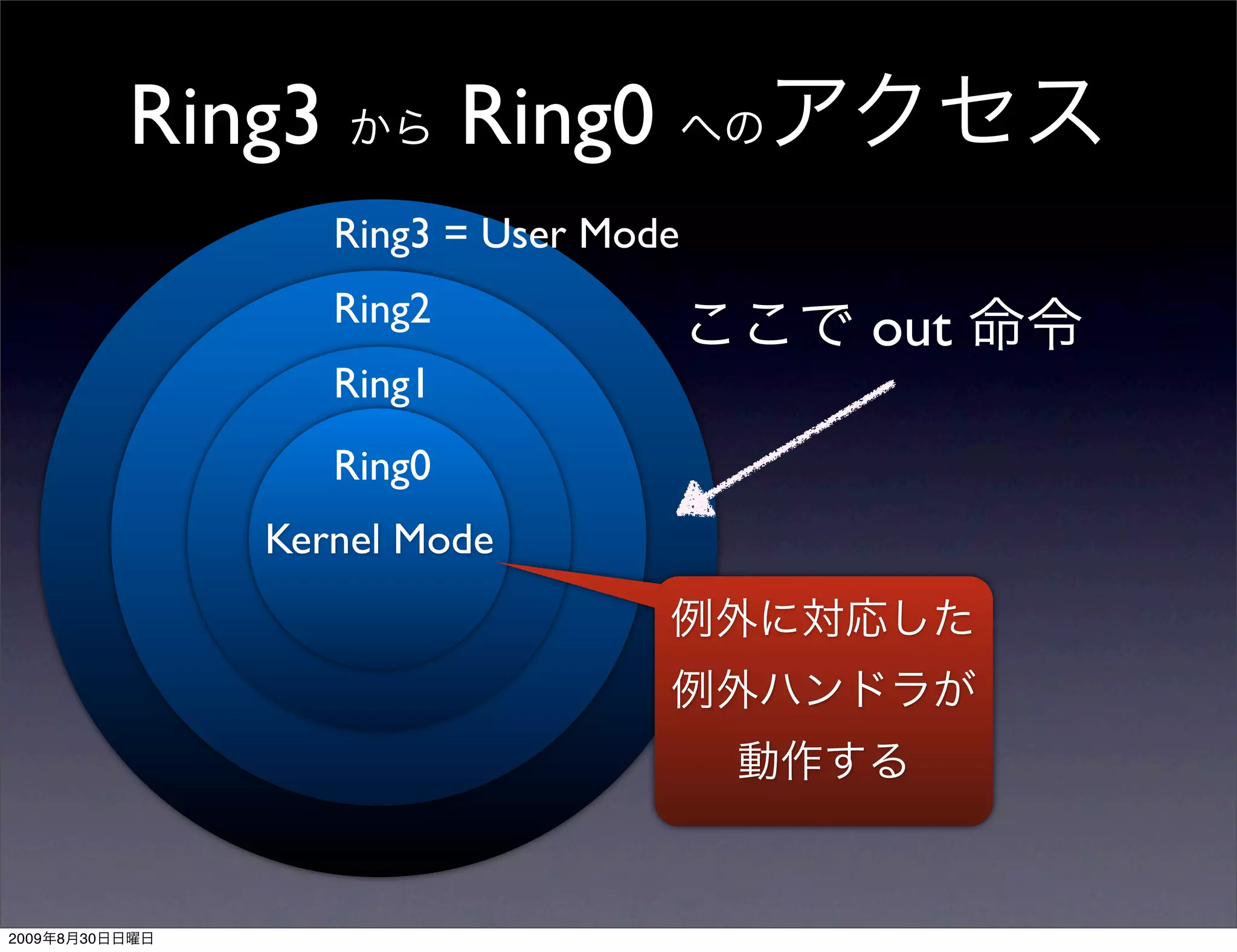 Ring3 から Ring0 へのアクセス

Ring3 = User Mode

Ring2

Ring1

Ring0

Kernel Mode

ここで out 命令

例外に対応した
例外ハンドラが
動作する

2009年8月30日日曜日